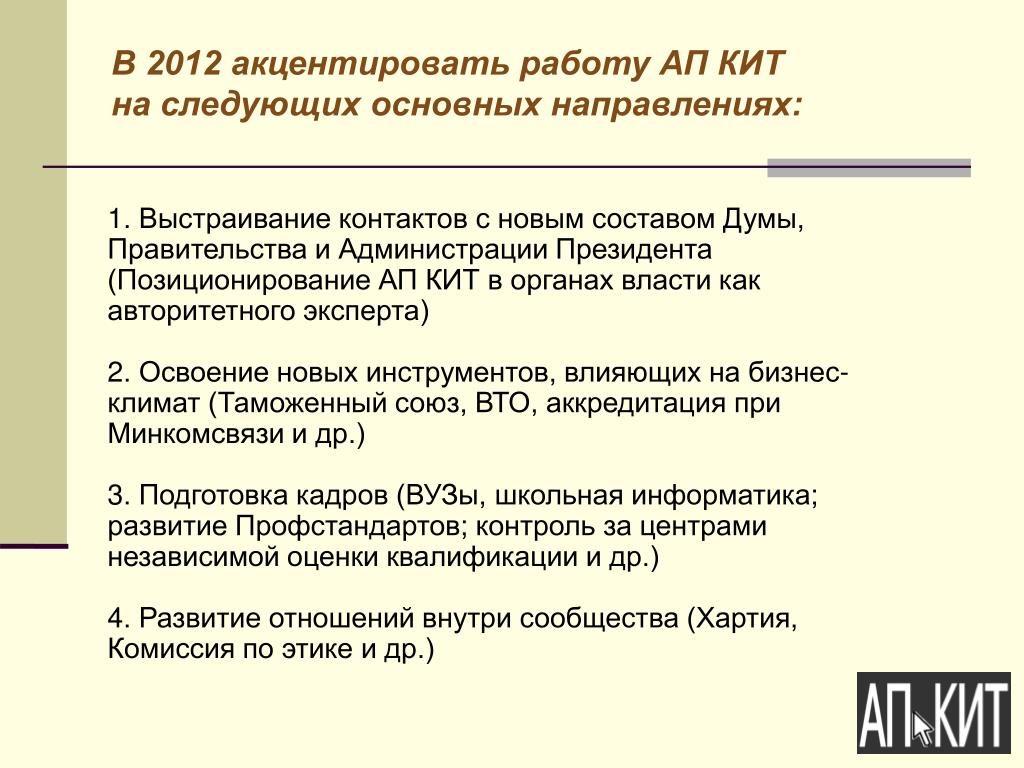 В 2012 акцентировать работу АП КИТ на следующих основных направлениях:

1. Выстраивание контактов с новым составом Думы, Правительства и Администрации Президента (Позиционирование АП КИТ в органах власти как авторитетного эксперта)

2. Освоение новых инструментов, влияющих на бизнес-климат (Таможенный союз, ВТО, аккредитация при Минкомсвязи и др.)

3. Подготовка кадров (ВУЗы, школьная информатика; развитие Профстандартов; контроль за центрами независимой оценки квалификации и др.)

4. Развитие отношений внутри сообщества (Хартия, Комиссия по этике и др.)

АП КИТ